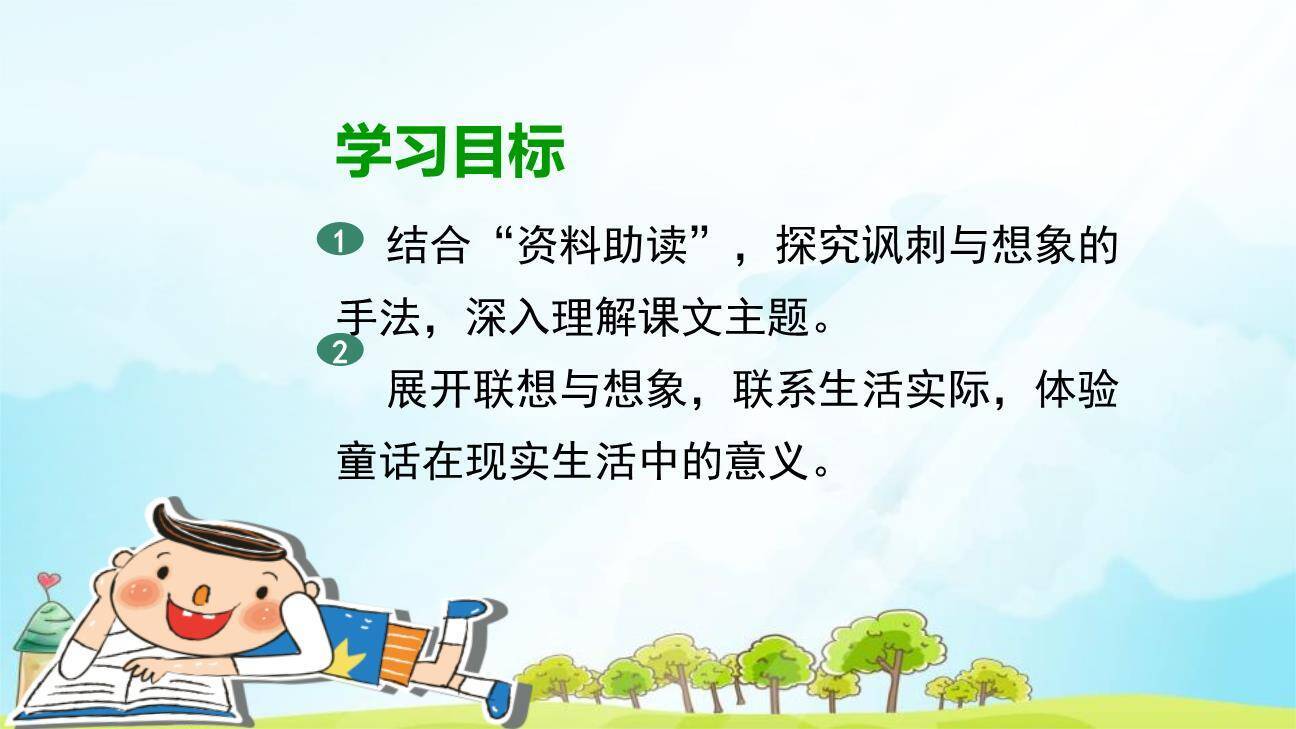 学习目标

1 结合“资料助读”，探究讽刺与想象的手法，深入理解课文主题。

2 展开联想与想象，联系生活实际，体验童话在现实生活中的意义。